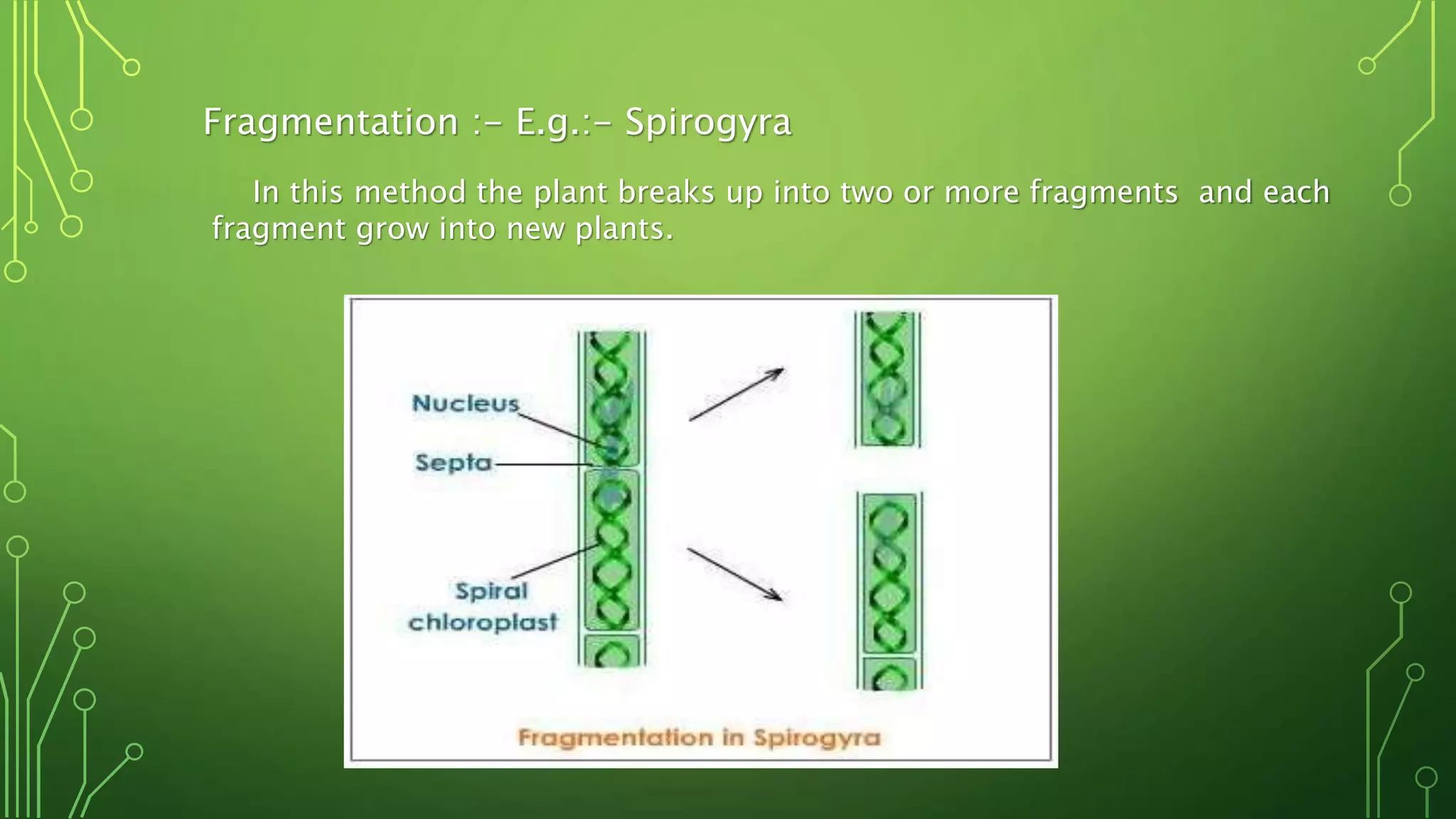 Fragmentation :- E.g.:- Spirogyra

In this method the plant breaks up into two or more fragments and each fragment grow into new plants.

Nucleus

Septa

Spiral chloroplast

Fragmentation in Spirogyra